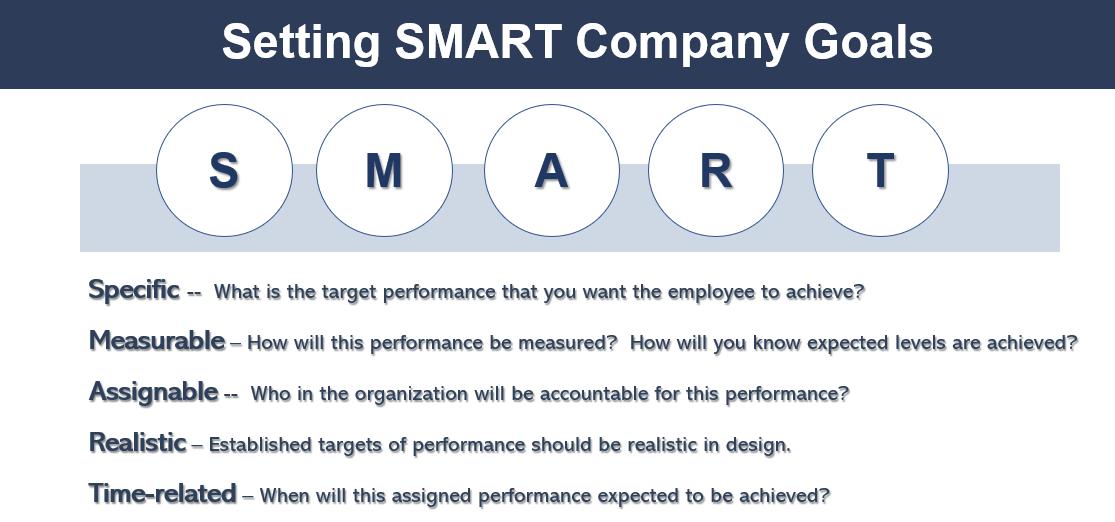 Setting SMART Company Goals

S M A R T

Specific -- What is the target performance that you want the employee to achieve?

Measurable – How will this performance be measured? How will you know expected levels are achieved?

Assignable -- Who in the organization will be accountable for this performance?

Realistic – Established targets of performance should be realistic in design.

Time-related – When will this assigned performance expected to be achieved?